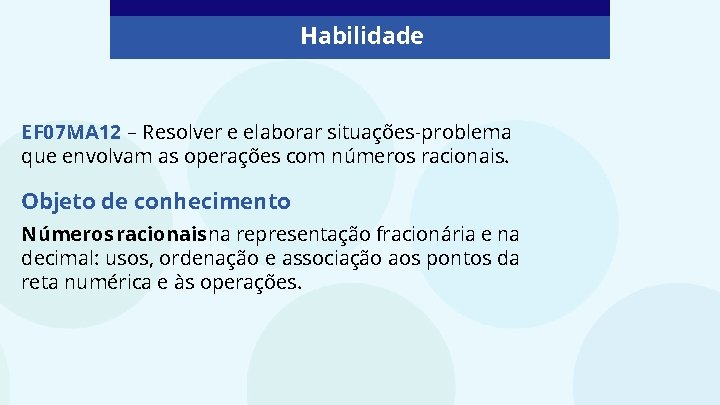 Habilidade

EF07MA12 – Resolver e elaborar situações-problema que envolvam as operações com números racionais.

Objeto de conhecimento

Números racionais na representação fracionária e na decimal: usos, ordenação e associação aos pontos da reta numérica e às operações.